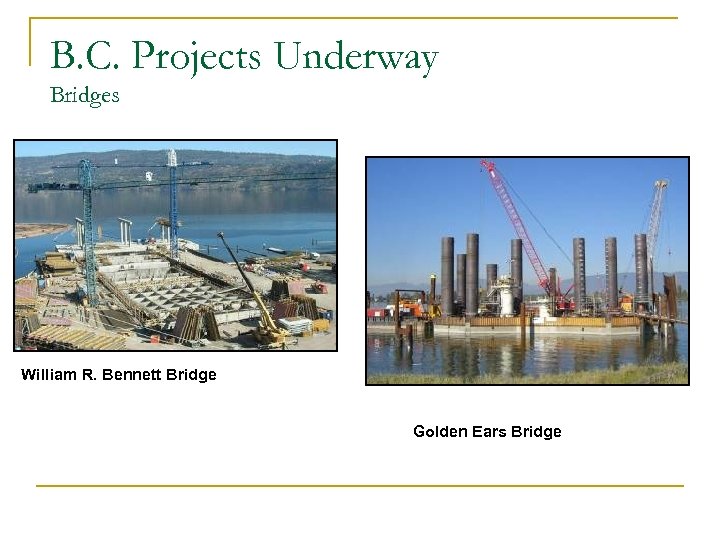 B.C. Projects Underway
Bridges

William R. Bennett Bridge

Golden Ears Bridge